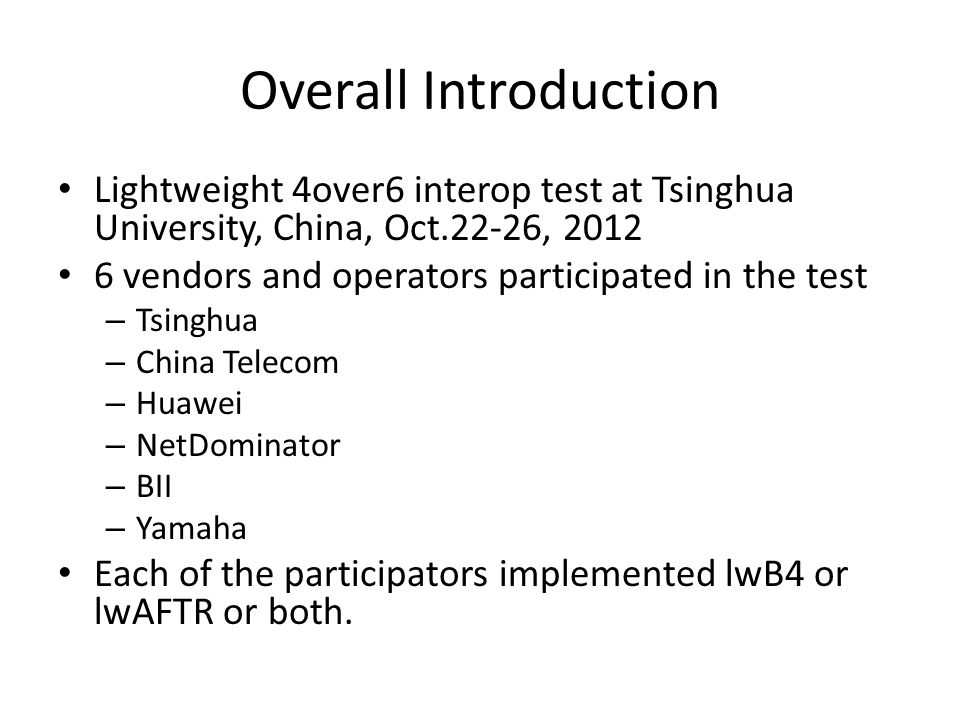 Overall Introduction

• Lightweight 4over6 interop test at Tsinghua University, China, Oct.22-26, 2012
• 6 vendors and operators participated in the test
  – Tsinghua
  – China Telecom
  – Huawei
  – NetDominator
  – BII
  – Yamaha
• Each of the participators implemented lwB4 or lwAFTR or both.